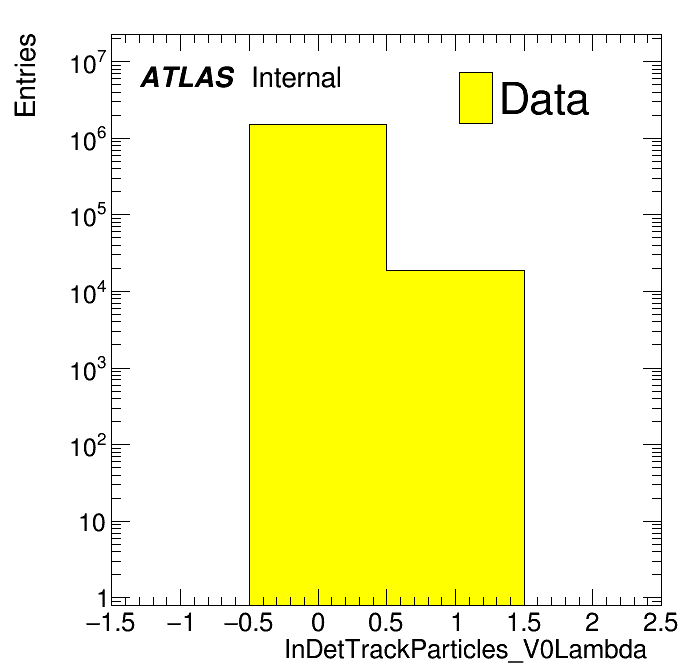 Entries

$10^7$
$10^6$
$10^5$
$10^4$
$10^3$
$10^2$
10
1

ATLAS Internal

Data

−1.5 −1 −0.5 0 0.5 1 1.5 2 2.5

InDetTrackParticles_V0Lambda